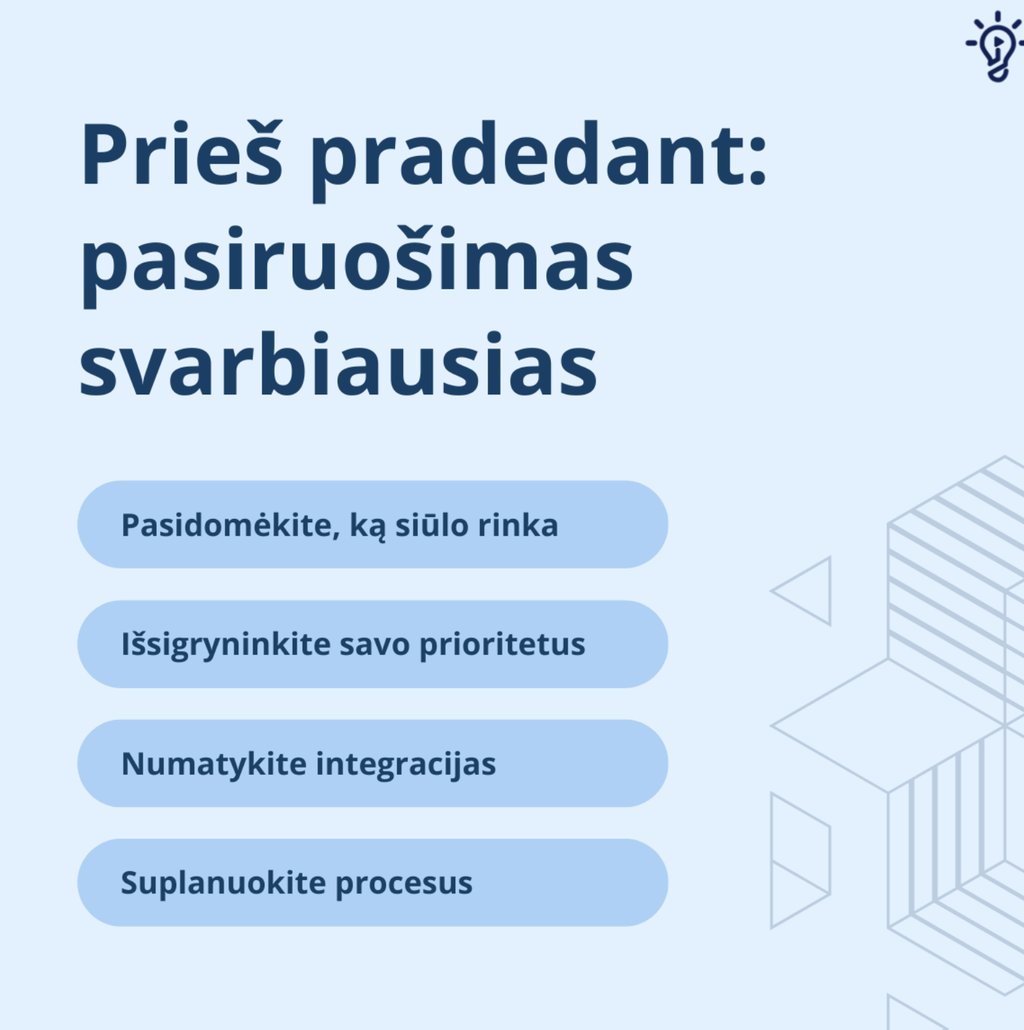 Prieš pradedant: pasiruošimas svarbiausias

Pasidomėkite, ką siūlo rinka

Išsigryninkite savo prioritetus

Numatykite integracijas

Suplanuokite procesus